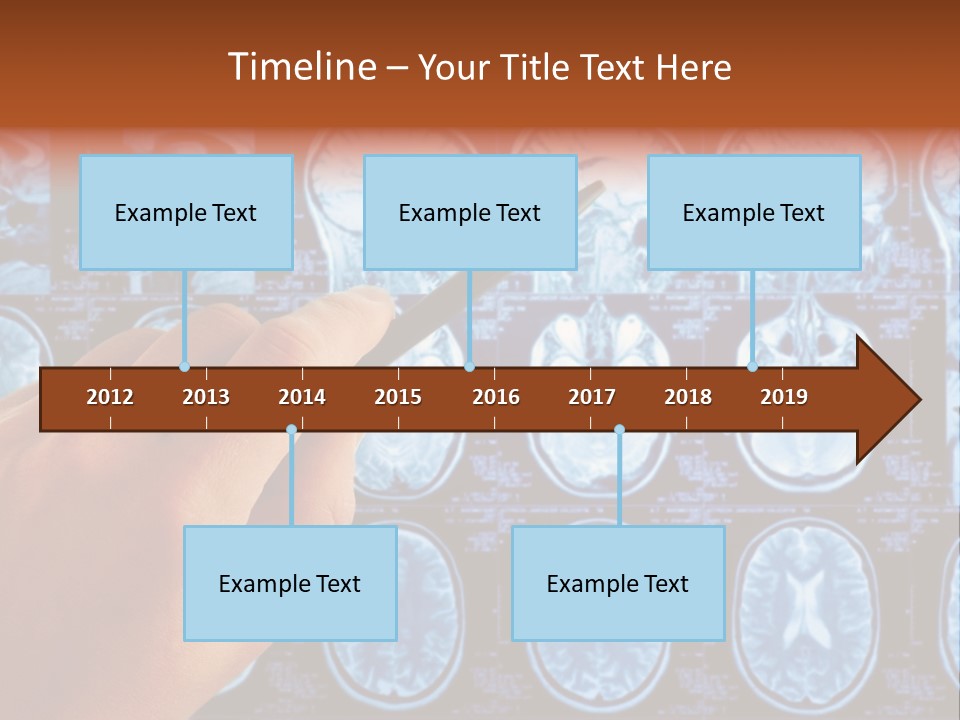 Timeline – Your Title Text Here

Example Text

Example Text

Example Text

2012 2013 2014 2015 2016 2017 2018 2019

Example Text

Example Text